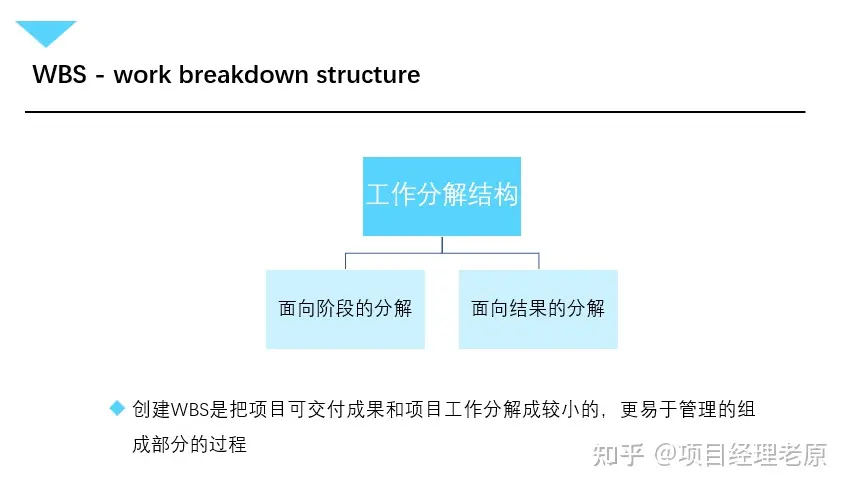 WBS - work breakdown structure

工作分解结构

面向阶段的分解

面向结果的分解

创建WBS是把项目可交付成果和项目工作分解成较小的，更易于管理的组成部分的过程

知乎 @项目经理老原